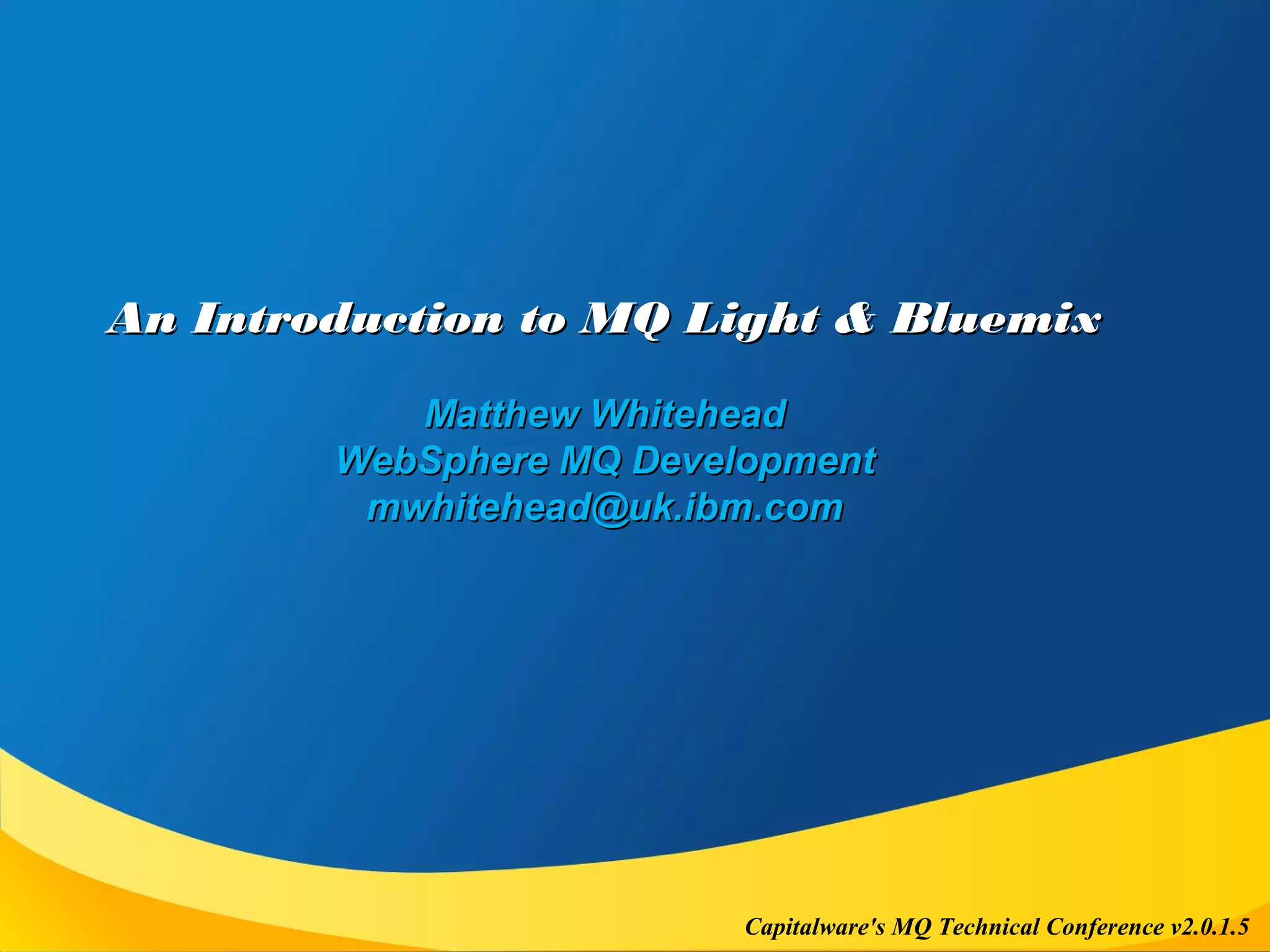 An Introduction to MQ Light & Bluemix

Matthew Whitehead
WebSphere MQ Development
mwhitehead@uk.ibm.com

Capitalware's MQ Technical Conference v2.0.1.5